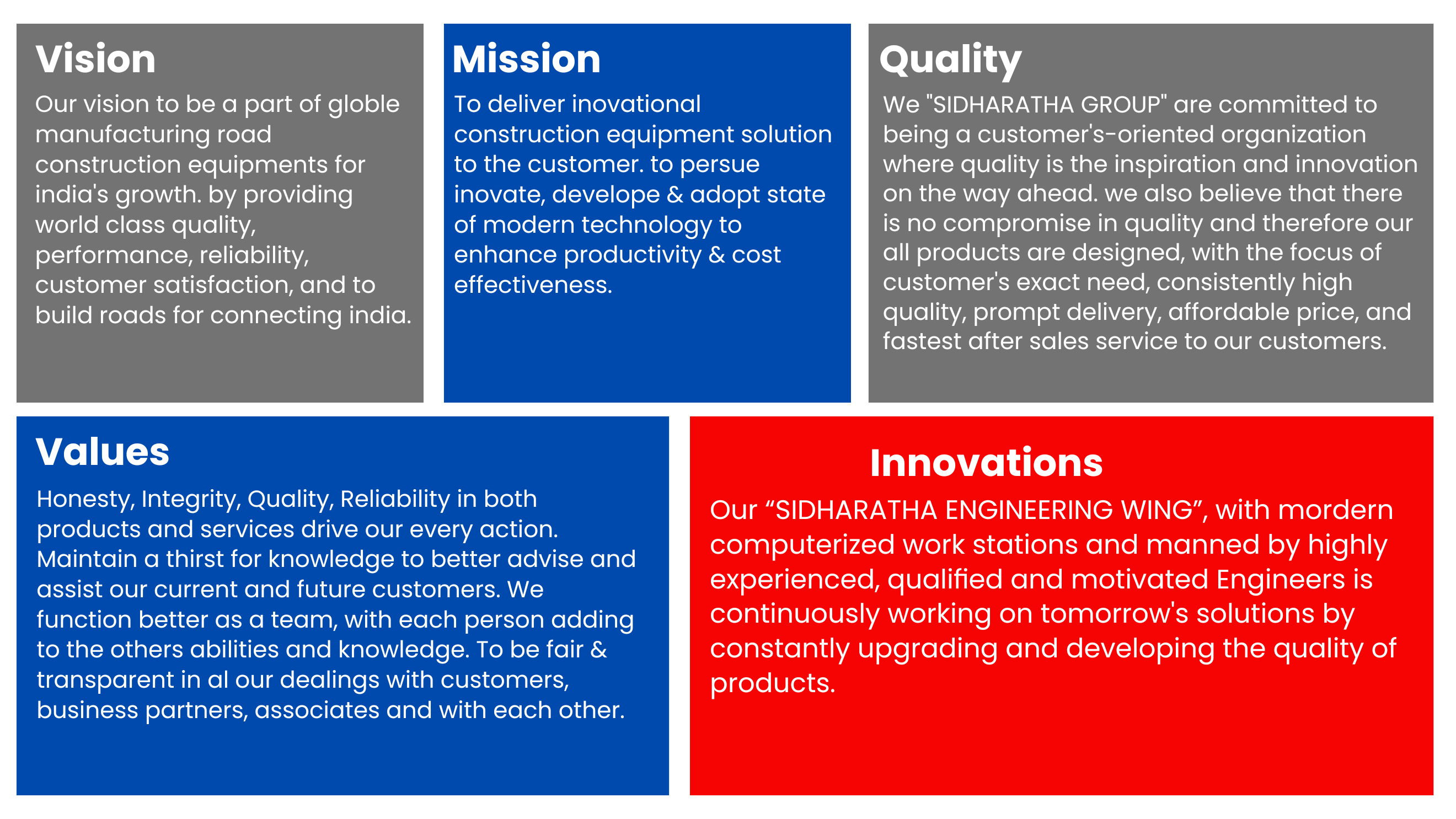 Vision

Our vision to be a part of globle manufacturing road construction equipments for india's growth. by providing world class quality, performance, reliability, customer satisfaction, and to build roads for connecting india.

Mission

To deliver inovational construction equipment solution to the customer. to persue inovate, develope & adopt state of modern technology to enhance productivity & cost effectiveness.

Quality

We "SIDHARATHA GROUP" are committed to being a customer's-oriented organization where quality is the inspiration and innovation on the way ahead. we also believe that there is no compromise in quality and therefore our all products are designed, with the focus of customer's exact need, consistently high quality, prompt delivery, affordable price, and fastest after sales service to our customers.

Values

Honesty, Integrity, Quality, Reliability in both products and services drive our every action. Maintain a thirst for knowledge to better advise and assist our current and future customers. We function better as a team, with each person adding to the others abilities and knowledge. To be fair & transparent in al our dealings with customers, business partners, associates and with each other.

Innovations

Our “SIDHARATHA ENGINEERING WING”, with mordern computerized work stations and manned by highly experienced, qualified and motivated Engineers is continuously working on tomorrow's solutions by constantly upgrading and developing the quality of products.